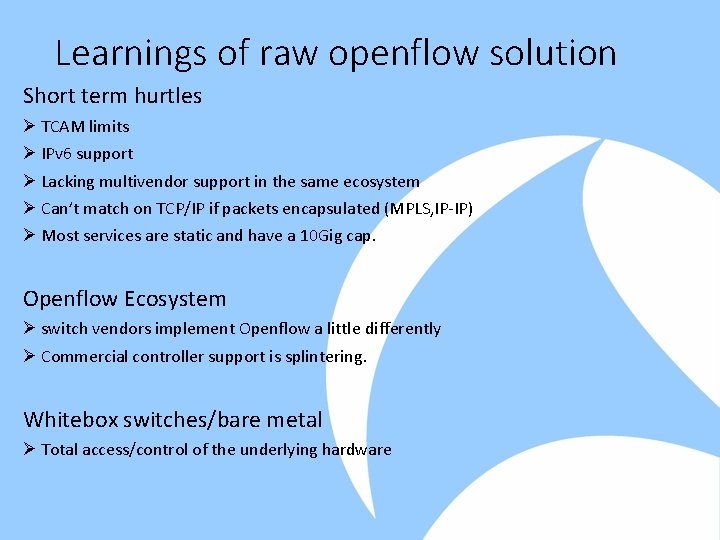 Learnings of raw openflow solution

Short term hurtles

➢ TCAM limits

➢ IPv6 support

➢ Lacking multivendor support in the same ecosystem

➢ Can't match on TCP/IP if packets encapsulated (MPLS,IP-IP)

➢ Most services are static and have a 10Gig cap.

Openflow Ecosystem

➢ switch vendors implement Openflow a little differently

➢ Commercial controller support is splintering.

Whitebox switches/bare metal

➢ Total access/control of the underlying hardware